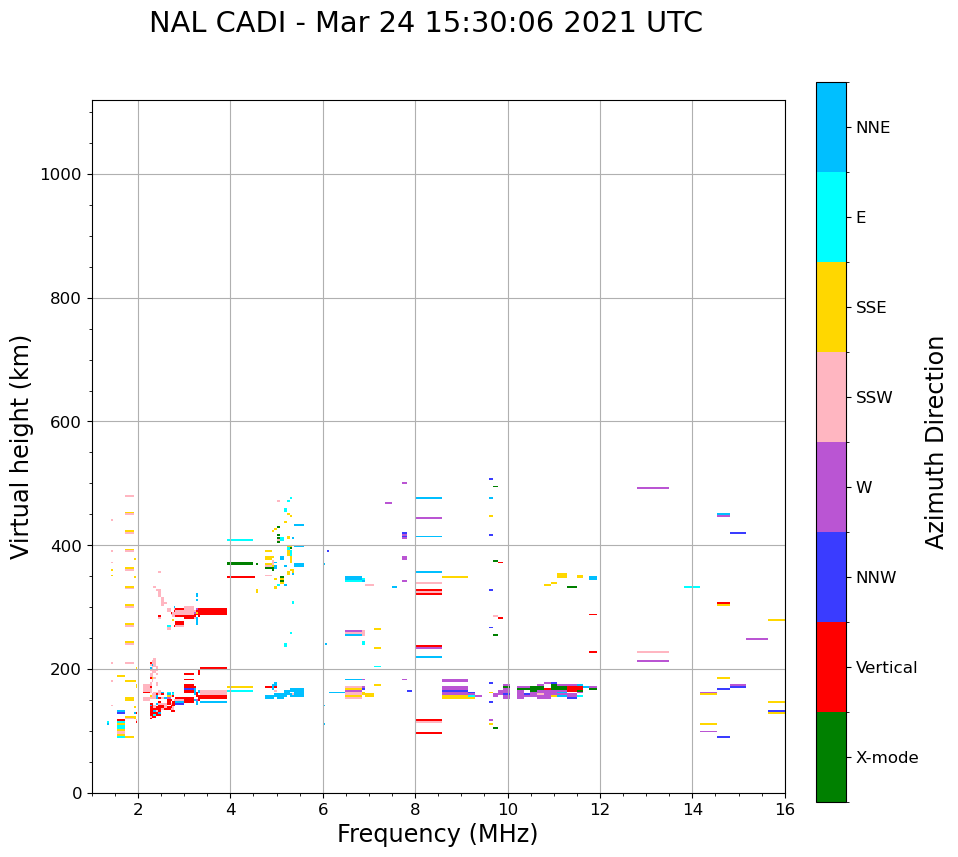 NAL CADI - Mar 24 15:30:06 2021 UTC

Virtual height (km)

1000
800
600
400
200
0

2
4
6
8
10
12
14
16

Frequency (MHz)

NNE
E
SSE
SSW
W
NNW
Vertical
X-mode

Azimuth Direction